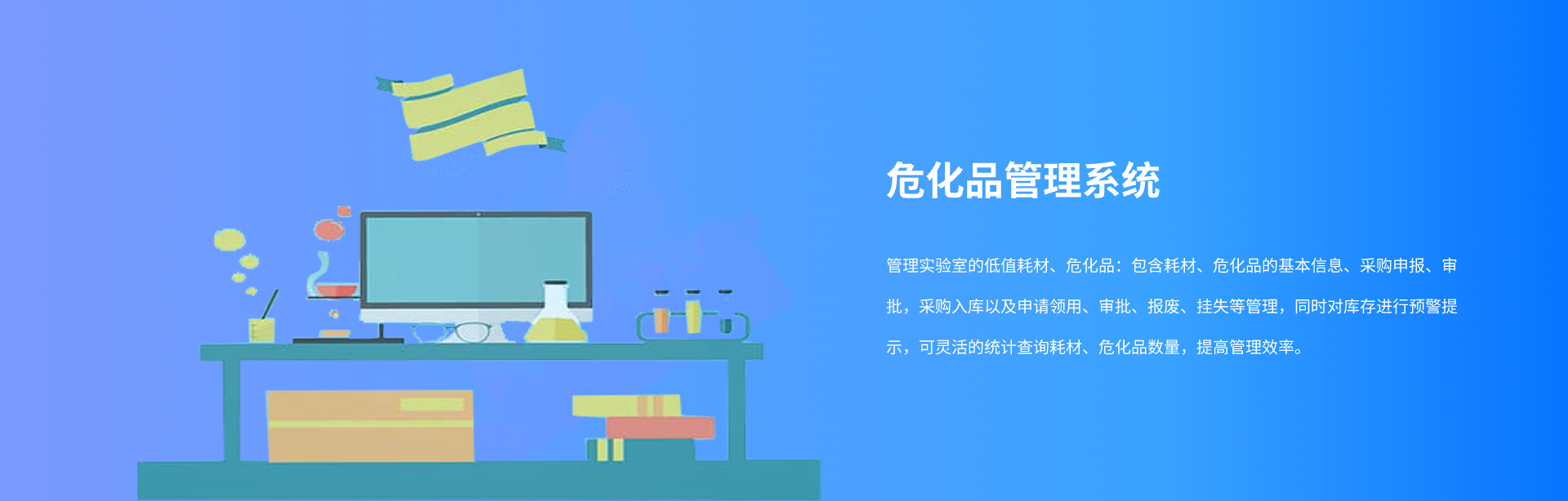 危化品管理系统

管理实验室的低值耗材、危化品：包含耗材、危化品的基本信息、采购申报、审批，采购入库以及申请领用、审批、报废、挂失等管理，同时对库存进行预警提示，可灵活的统计查询耗材、危化品数量，提高管理效率。